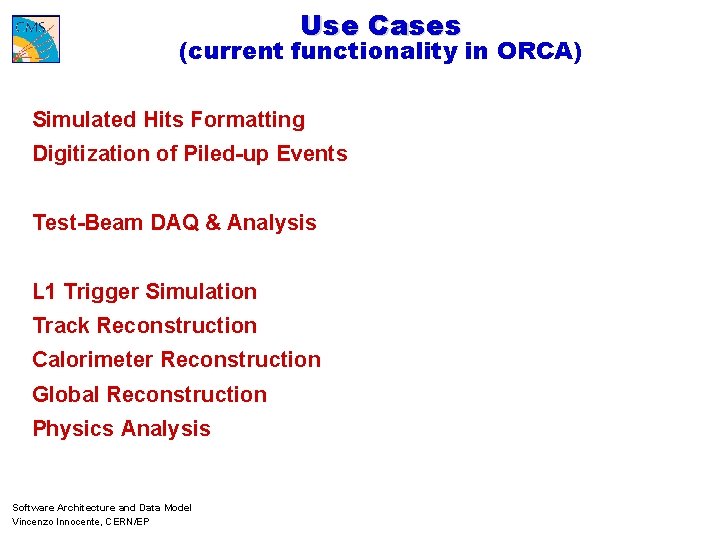 CMS

Use Cases
(current functionality in ORCA)

Simulated Hits Formatting
Digitization of Piled-up Events

Test-Beam DAQ & Analysis

L1 Trigger Simulation
Track Reconstruction
Calorimeter Reconstruction
Global Reconstruction
Physics Analysis

Software Architecture and Data Model
Vincenzo Innocente, CERN/EP